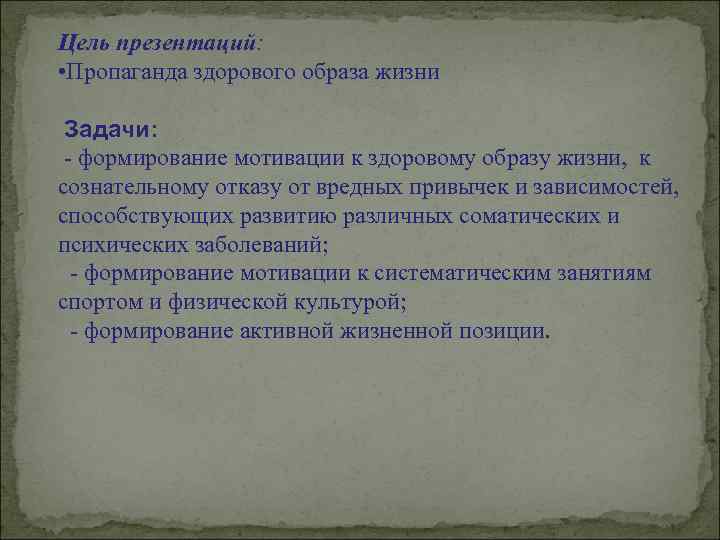 Цель презентаций:
•Пропаганда здорового образа жизни

Задачи:
- формирование мотивации к здоровому образу жизни, к сознательному отказу от вредных привычек и зависимостей, способствующих развитию различных соматических и психических заболеваний;
- формирование мотивации к систематическим занятиям спортом и физической культурой;
- формирование активной жизненной позиции.